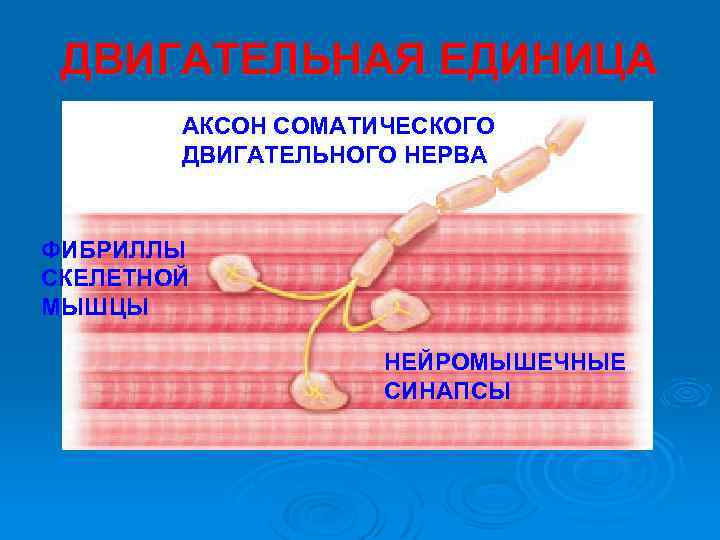 ДВИГАТЕЛЬНАЯ ЕДИНИЦА

АКСОН СОМАТИЧЕСКОГО ДВИГАТЕЛЬНОГО НЕРВА

ФИБРИЛЛЫ СКЕЛЕТНОЙ МЫШЦЫ

НЕЙРОМЫШЕЧНЫЕ СИНАПСЫ